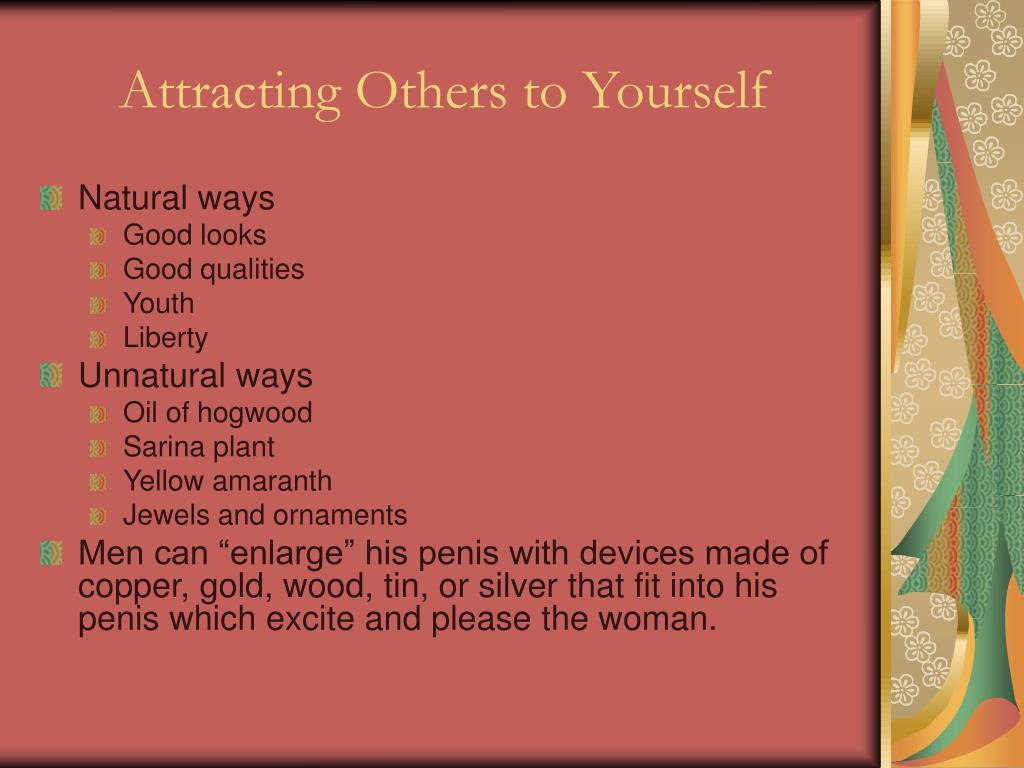 Attracting Others to Yourself

Natural ways
Good looks
Good qualities
Youth
Liberty

Unnatural ways
Oil of hogwood
Sarina plant
Yellow amaranth
Jewels and ornaments

Men can “enlarge” his penis with devices made of copper, gold, wood, tin, or silver that fit into his penis which excite and please the woman.